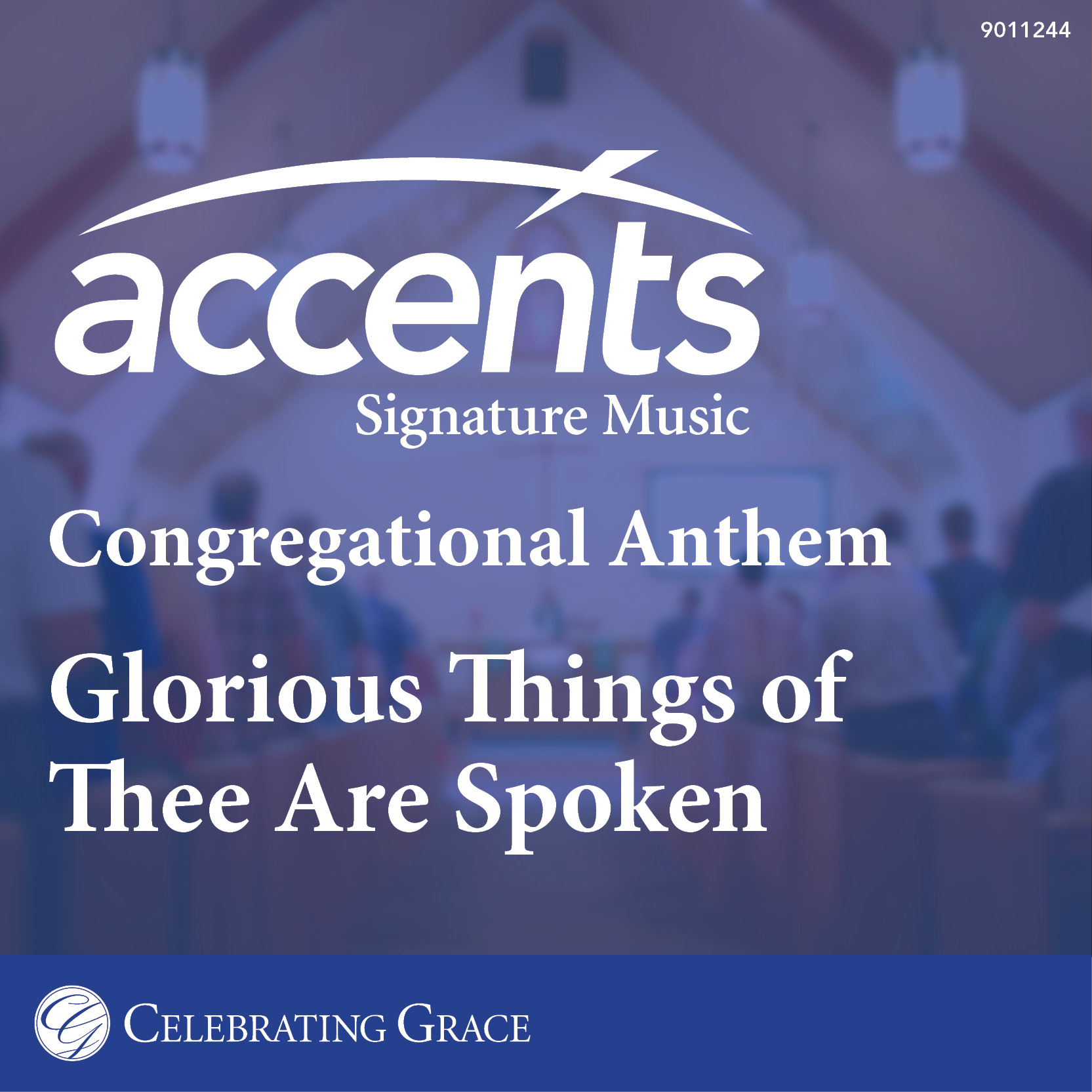 9011244

accents
Signature Music

Congregational Anthem

Glorious Things of Thee Are Spoken

CG

CELEBRATING GRACE